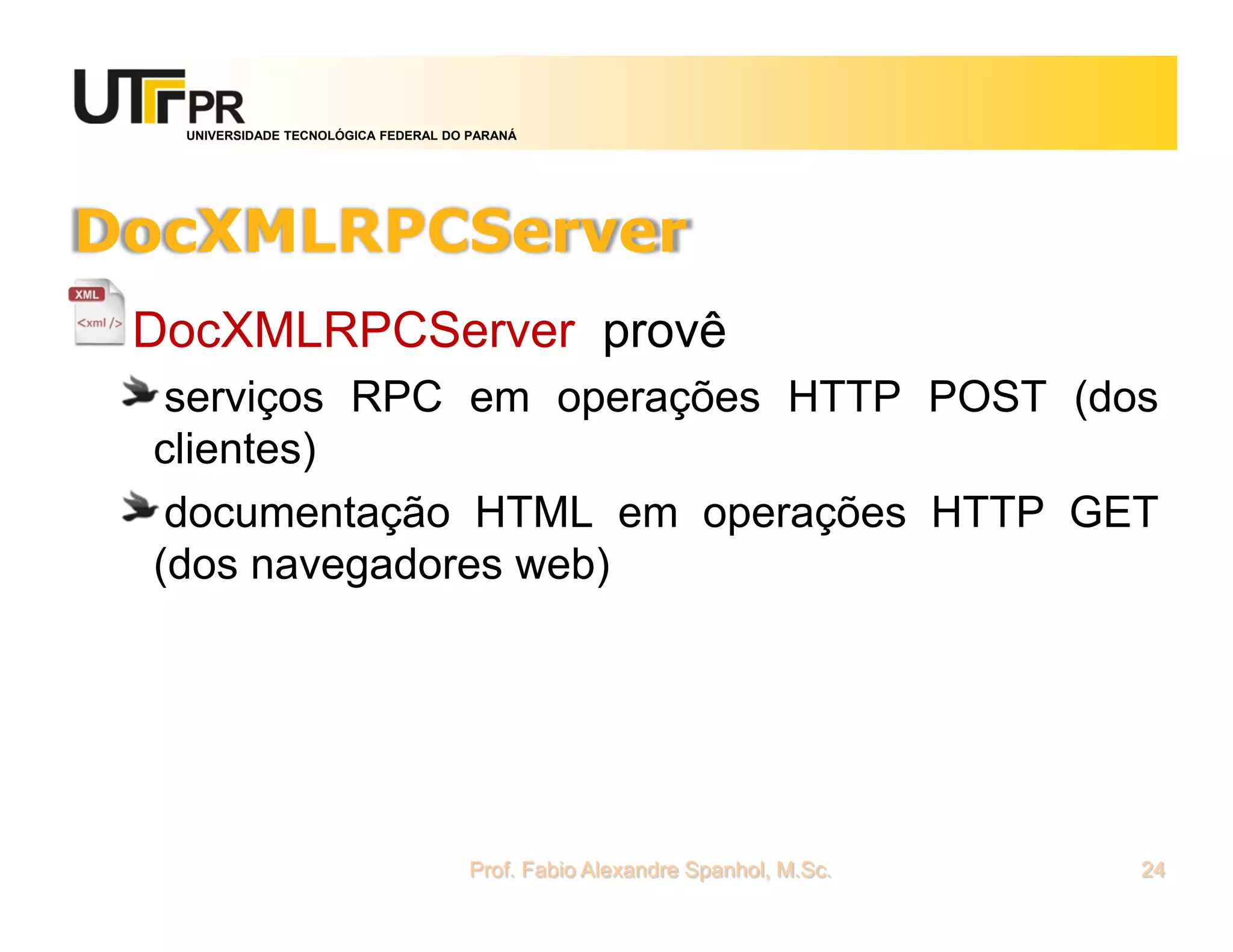 UTFPR
UNIVERSIDADE TECNOLÓGICA FEDERAL DO PARANÁ

DocXMLRPCServer

XML
<xml />
DocXMLRPCServer provê

serviços RPC em operações HTTP POST (dos clientes)

documentação HTML em operações HTTP GET (dos navegadores web)

Prof. Fabio Alexandre Spanhol, M.Sc.

24